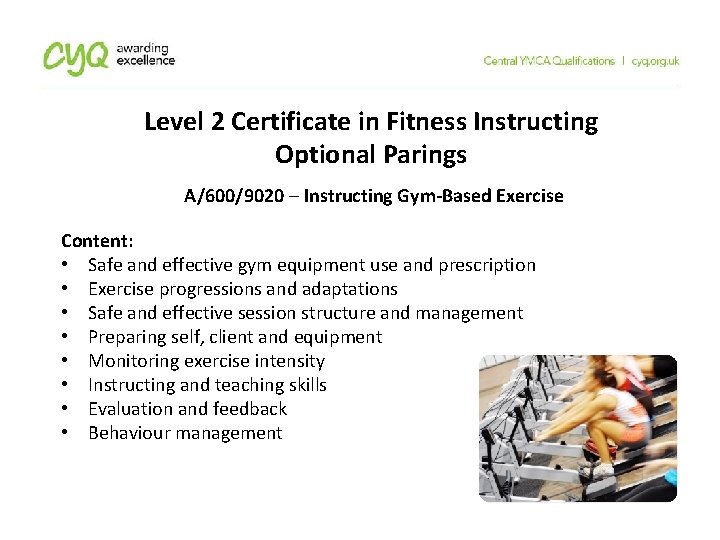 cyq awarding excellence

Central YMCA Qualifications | cyq.org.uk

Level 2 Certificate in Fitness Instructing
Optional Parings

A/600/9020 – Instructing Gym-Based Exercise

Content:
• Safe and effective gym equipment use and prescription
• Exercise progressions and adaptations
• Safe and effective session structure and management
• Preparing self, client and equipment
• Monitoring exercise intensity
• Instructing and teaching skills
• Evaluation and feedback
• Behaviour management